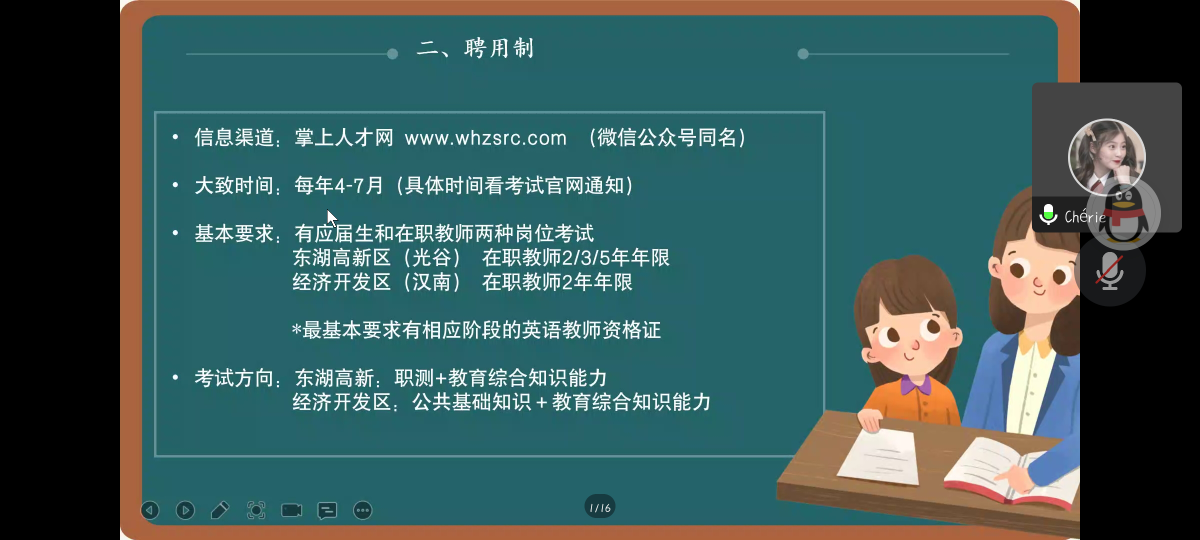 二、聘用制

• 信息渠道：掌上人才网 www.whzsrc.com （微信公众号同名）

• 大致时间：每年4-7月（具体时间看考试官网通知）

• 基本要求：有应届生和在职教师两种岗位考试
东湖高新区（光谷） 在职教师2/3/5年年限
经济开发区（汉南） 在职教师2年年限

*最基本要求有相应阶段的英语教师资格证

• 考试方向：东湖高新：职测+教育综合知识能力
经济开发区：公共基础知识＋教育综合知识能力

1/16

Chérie